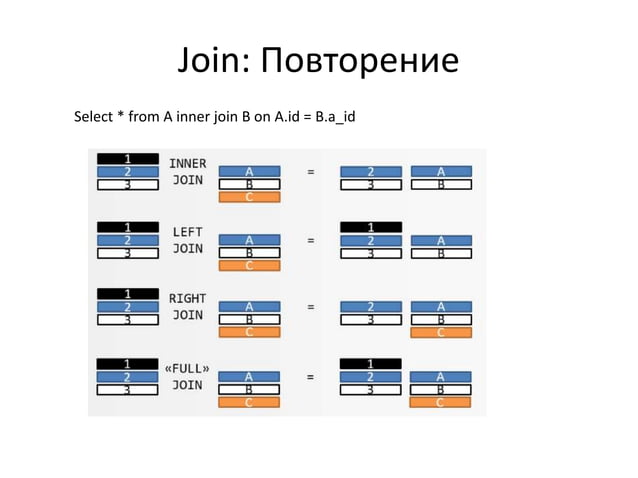 Join: Повторение

Select * from A inner join B on A.id = B.a_id

1
2
3
INNER JOIN
A
B
C
=
2
3
A
B

1
2
3
LEFT JOIN
A
B
C
=
1
2
3
A
B

1
2
3
RIGHT JOIN
A
B
C
=
2
3
A
B
C

1
2
3
«FULL» JOIN
A
B
C
=
1
2
3
A
B
C